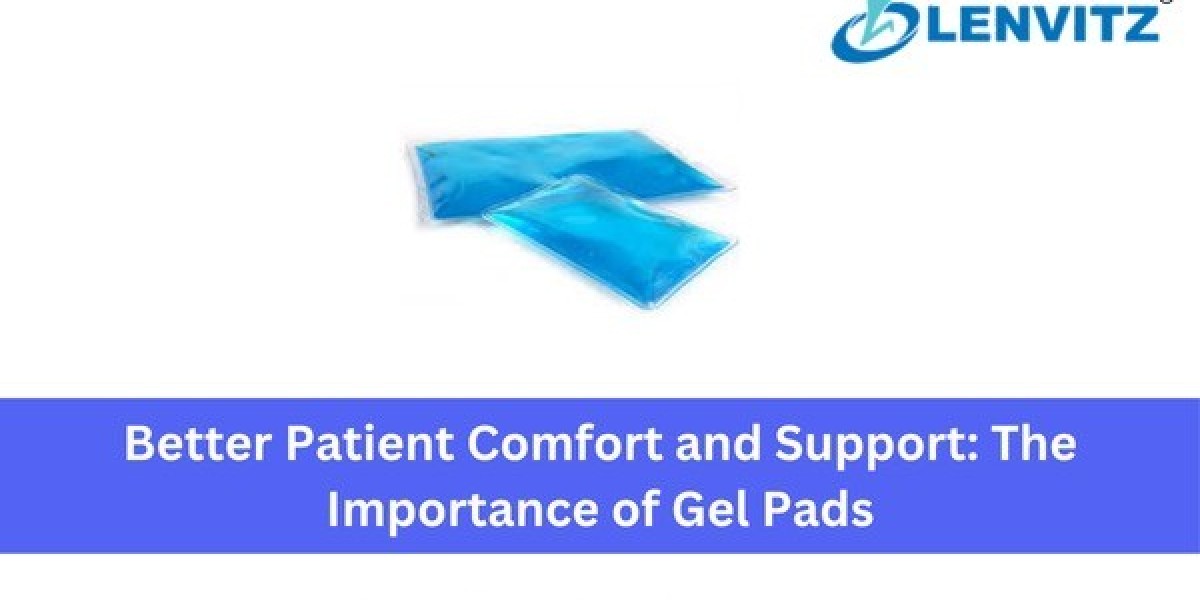 LENVITZ

Better Patient Comfort and Support: The Importance of Gel Pads